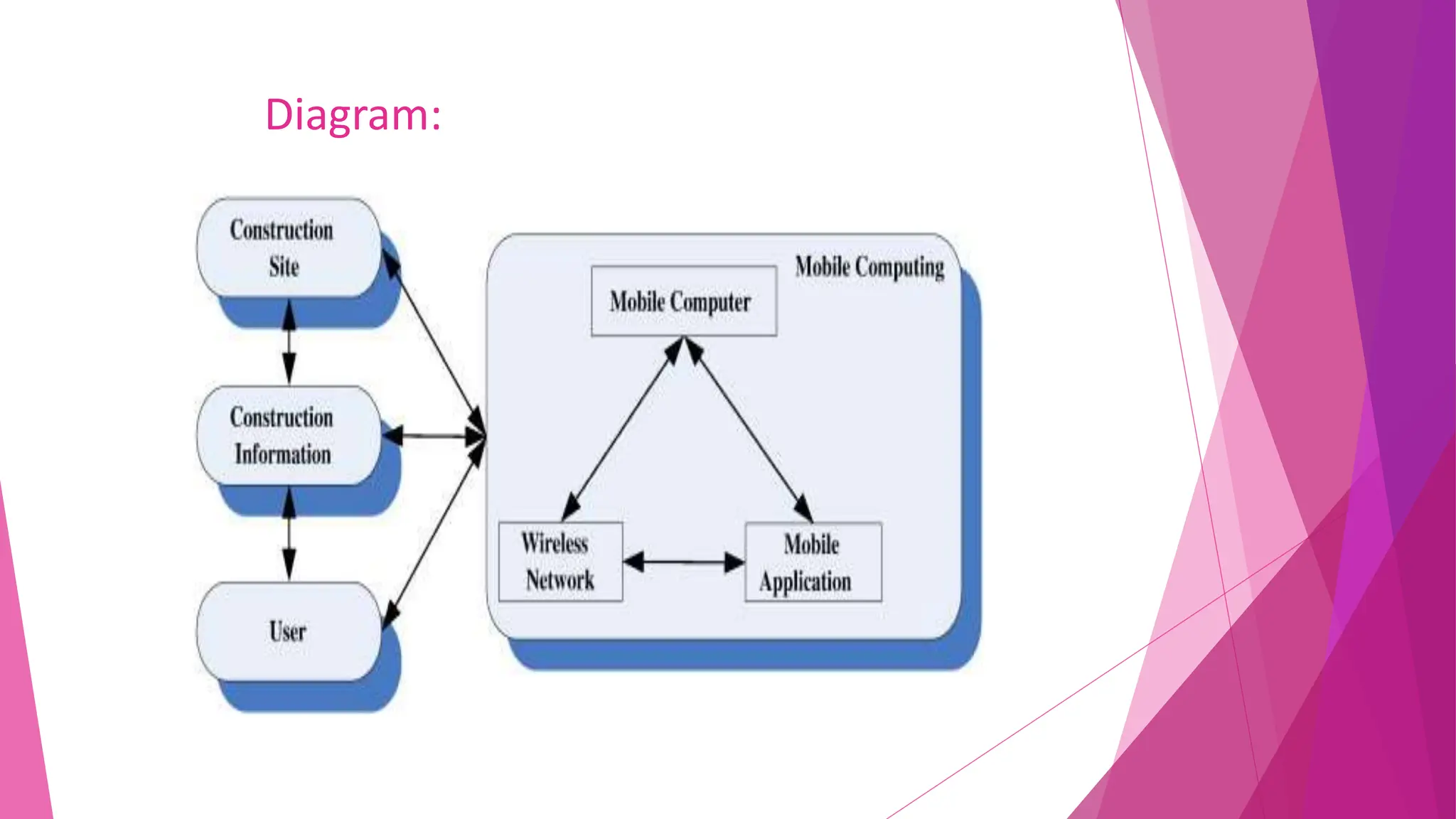 Diagram:

Construction Site

Construction Information

User

Mobile Computing

Mobile Computer

Wireless Network

Mobile Application